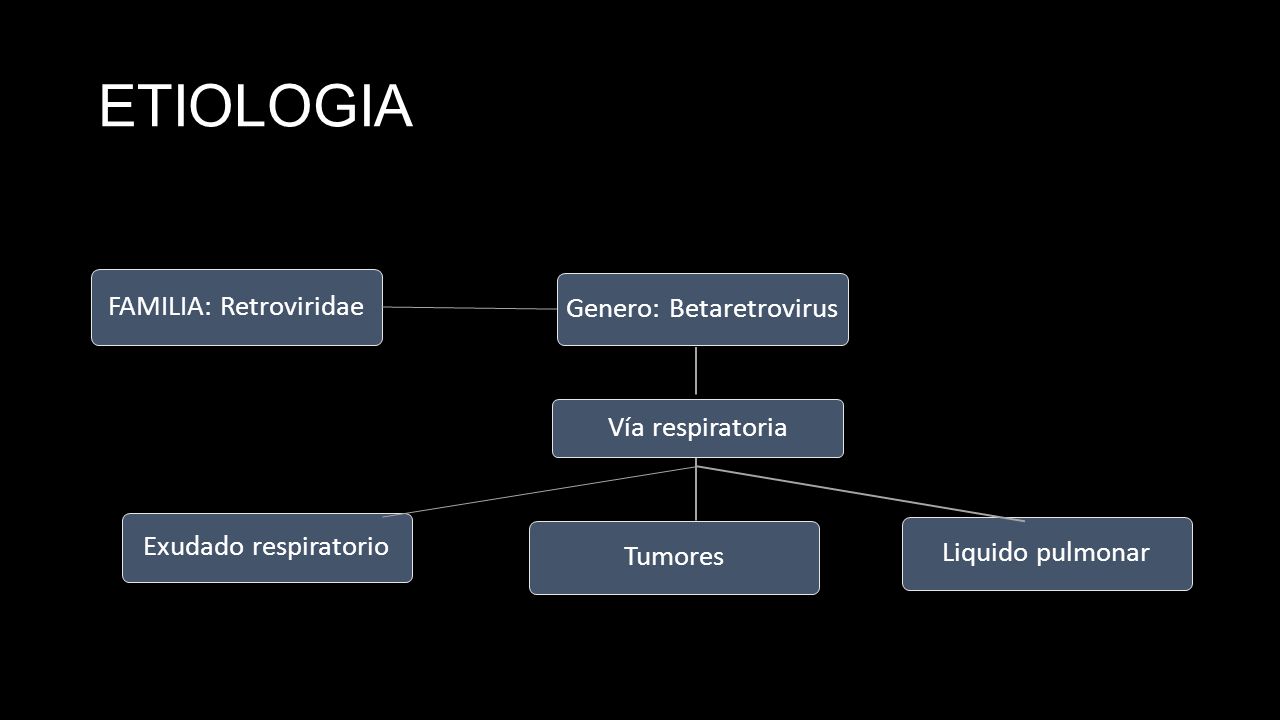 ETIOLOGIA

FAMILIA: Retroviridae

Genero: Betaretrovirus

Vía respiratoria

Exudado respiratorio

Tumores

Liquido pulmonar